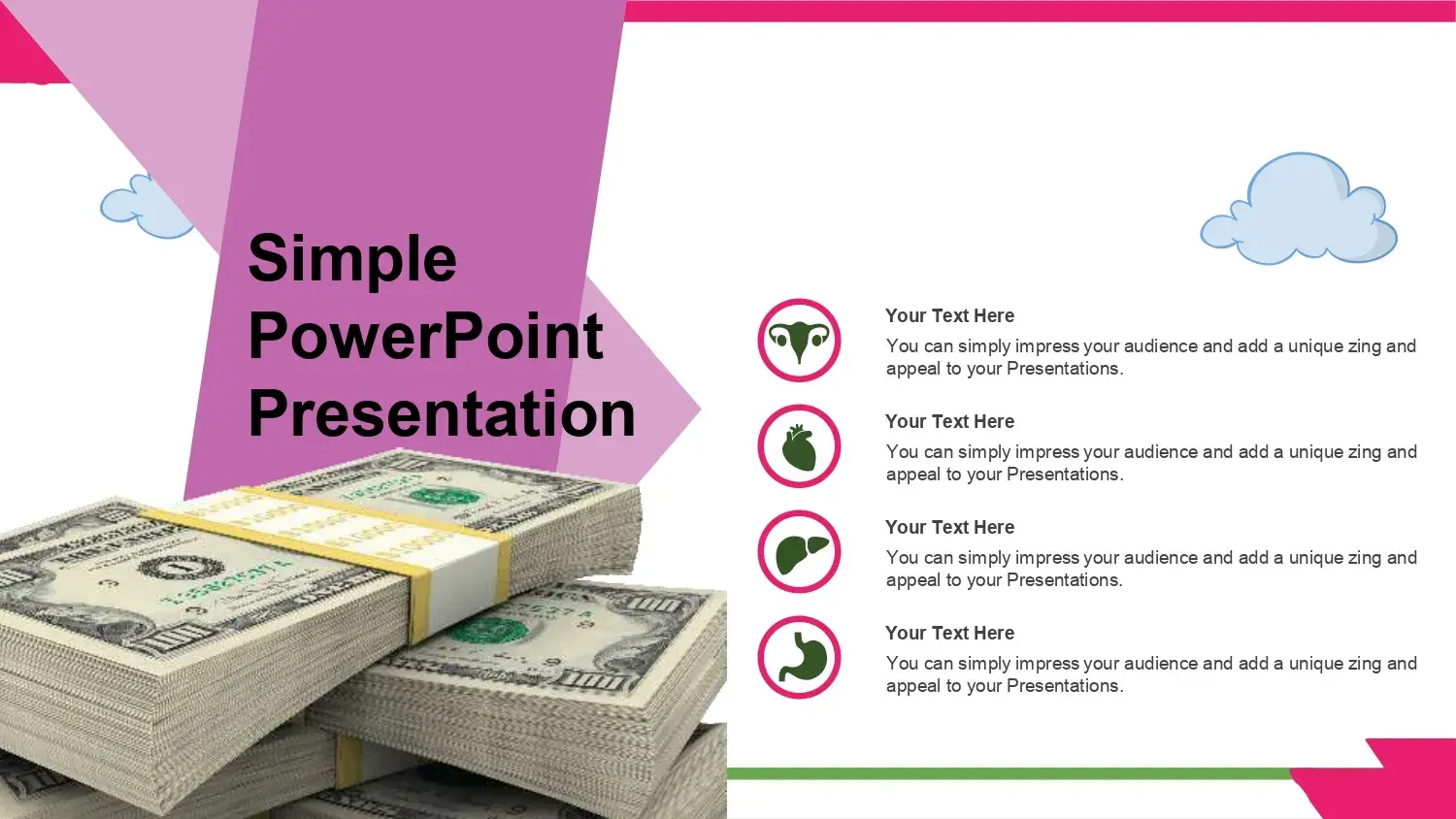 Simple PowerPoint Presentation

Your Text Here
You can simply impress your audience and add a unique zing and appeal to your Presentations.

Your Text Here
You can simply impress your audience and add a unique zing and appeal to your Presentations.

Your Text Here
You can simply impress your audience and add a unique zing and appeal to your Presentations.

Your Text Here
You can simply impress your audience and add a unique zing and appeal to your Presentations.